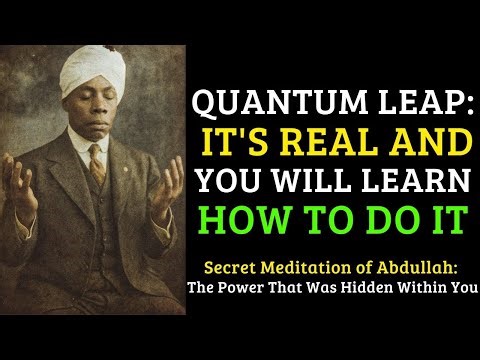 QUANTUM LEAP:
IT'S REAL AND
YOU WILL LEARN
HOW TO DO IT

Secret Meditation of Abdullah:
The Power That Was Hidden Within You